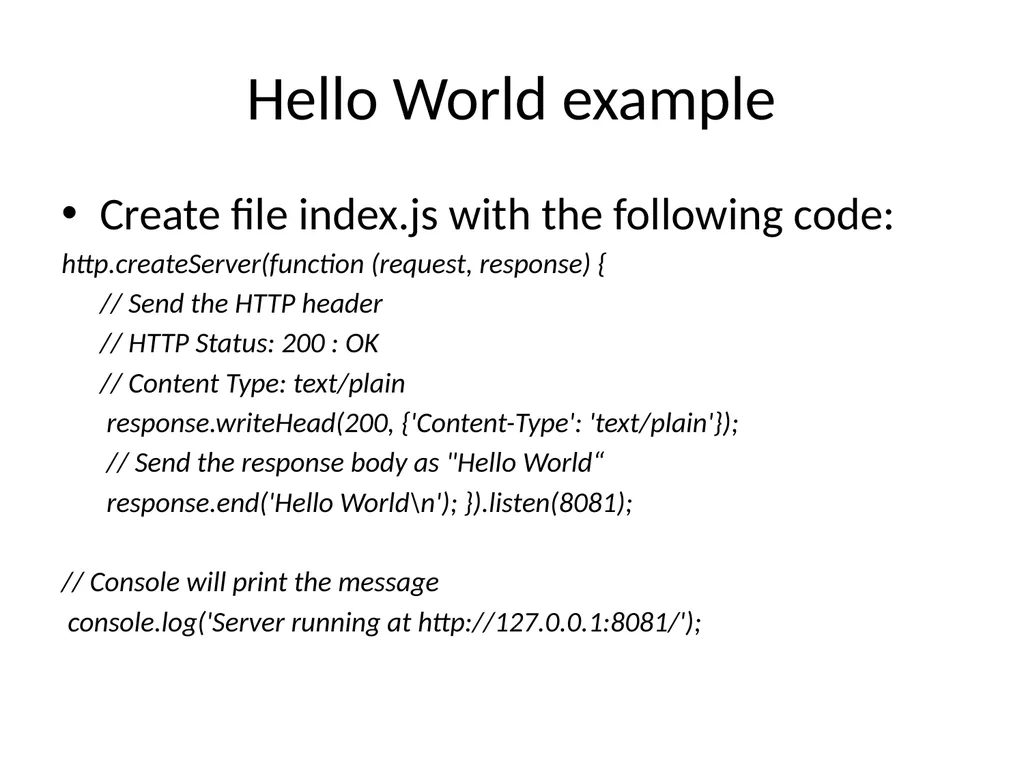 Hello World example

• Create file index.js with the following code:

http.createServer(function (request, response) {
// Send the HTTP header
// HTTP Status: 200 : OK
// Content Type: text/plain
response.writeHead(200, {'Content-Type': 'text/plain'});
// Send the response body as "Hello World“
response.end('Hello World\n'); }).listen(8081);

// Console will print the message
console.log('Server running at http://127.0.0.1:8081/');